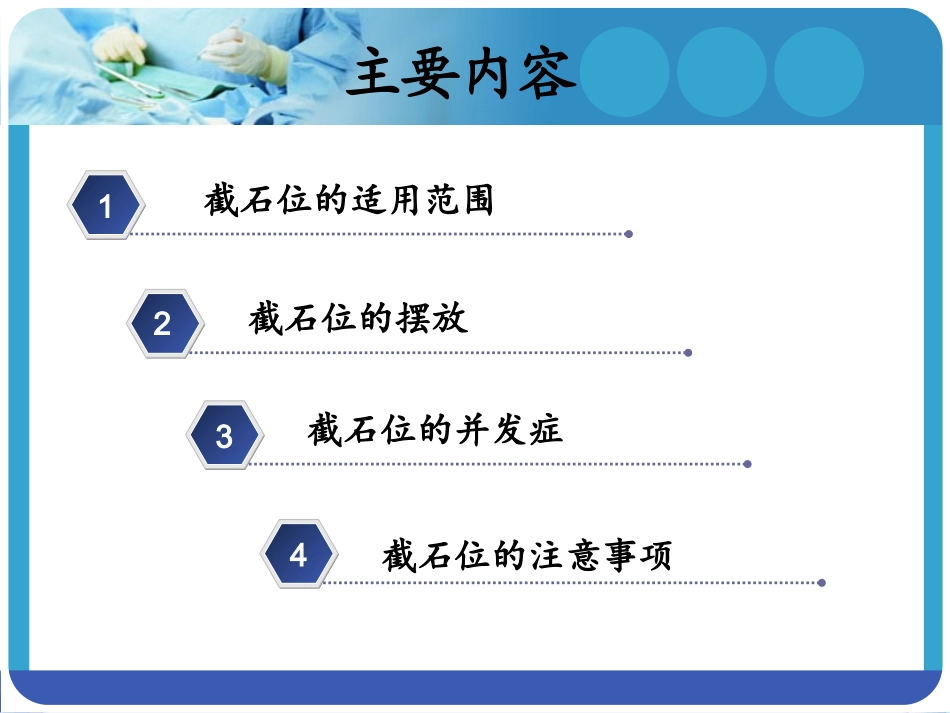 主要内容

1 截石位的适用范围

2 截石位的摆放

3 截石位的并发症

4 截石位的注意事项